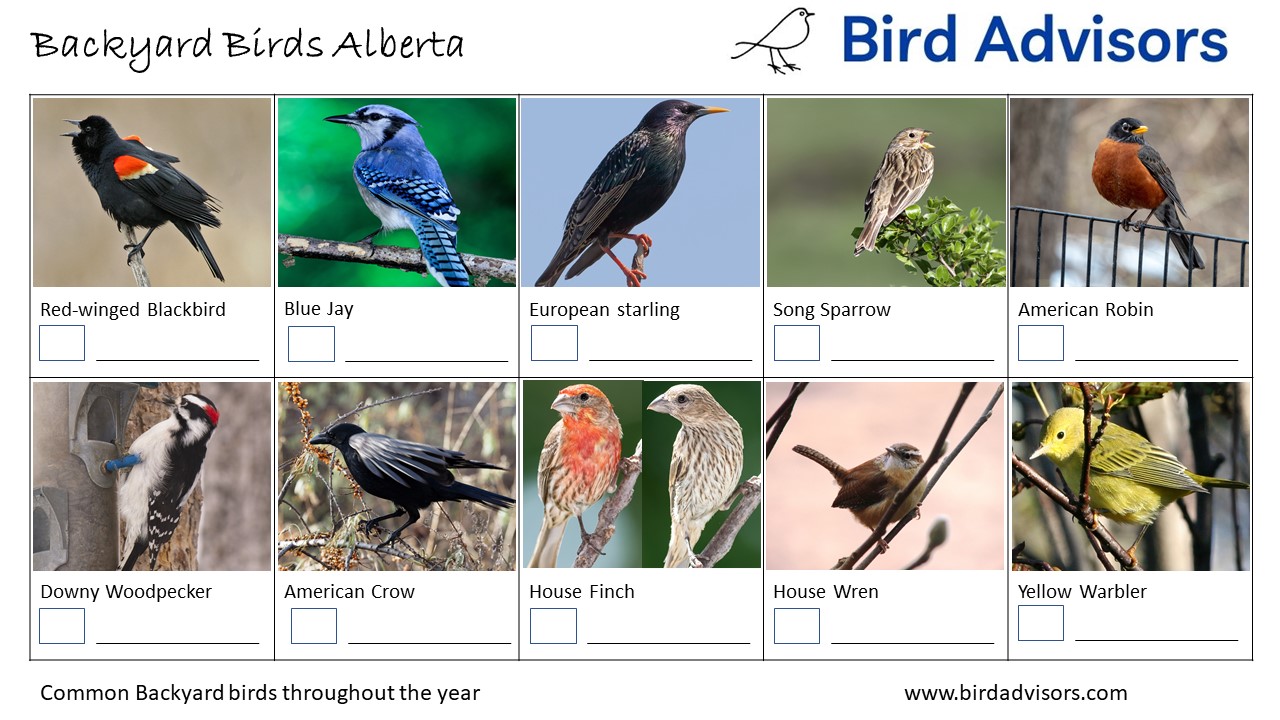 Backyard Birds Alberta

Bird Advisors

| Red-winged Blackbird | Blue Jay | European starling | Song Sparrow | American Robin |
|---|---|---|---|---|
| Downy Woodpecker | American Crow | House Finch | House Wren | Yellow Warbler |

Common Backyard birds throughout the year

www.birdadvisors.com